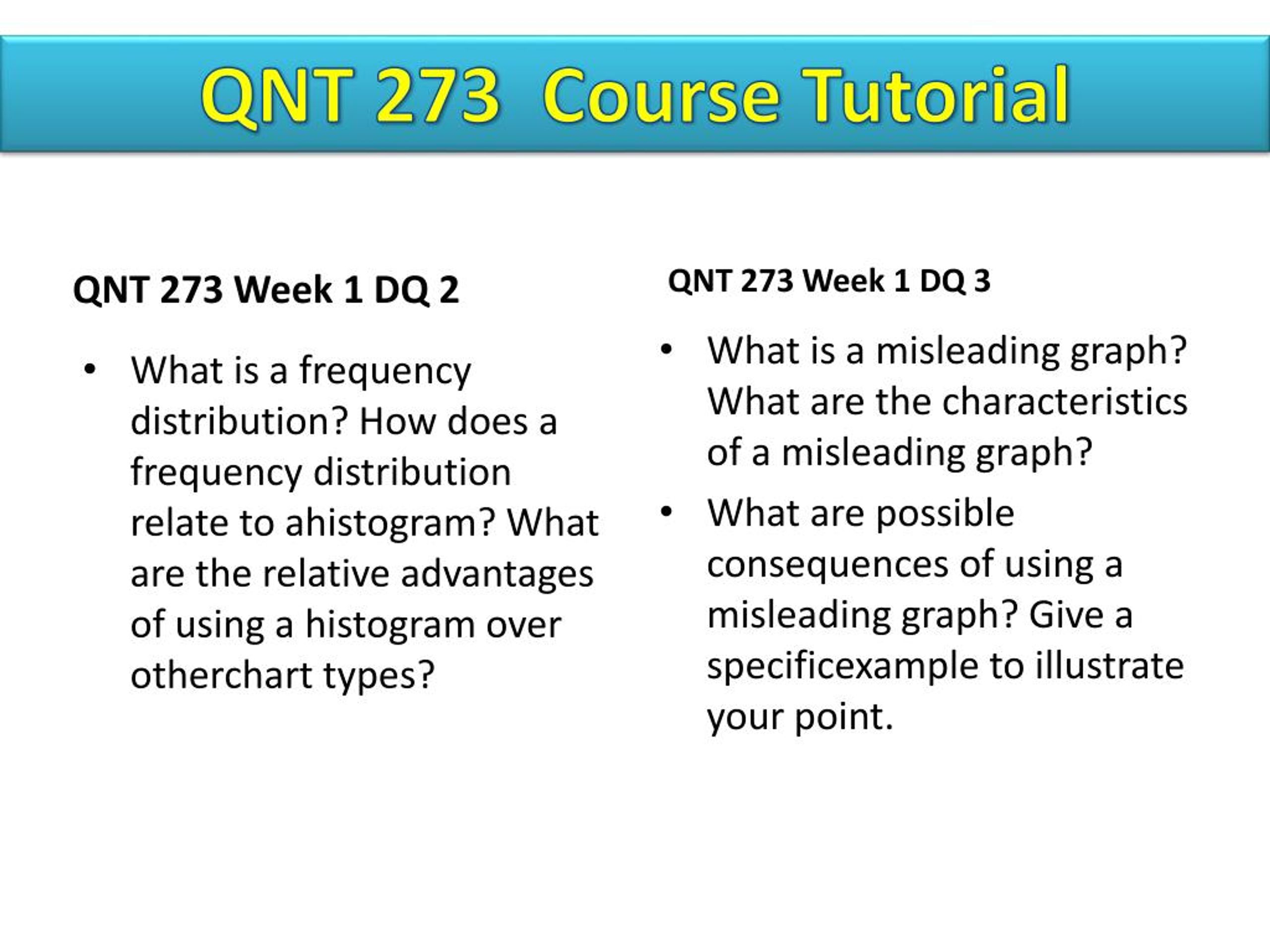 QNT 273 Course Tutorial

QNT 273 Week 1 DQ 2

• What is a frequency distribution? How does a frequency distribution relate to ahistogram? What are the relative advantages of using a histogram over otherchart types?

QNT 273 Week 1 DQ 3

• What is a misleading graph? What are the characteristics of a misleading graph?
• What are possible consequences of using a misleading graph? Give a specificexample to illustrate your point.